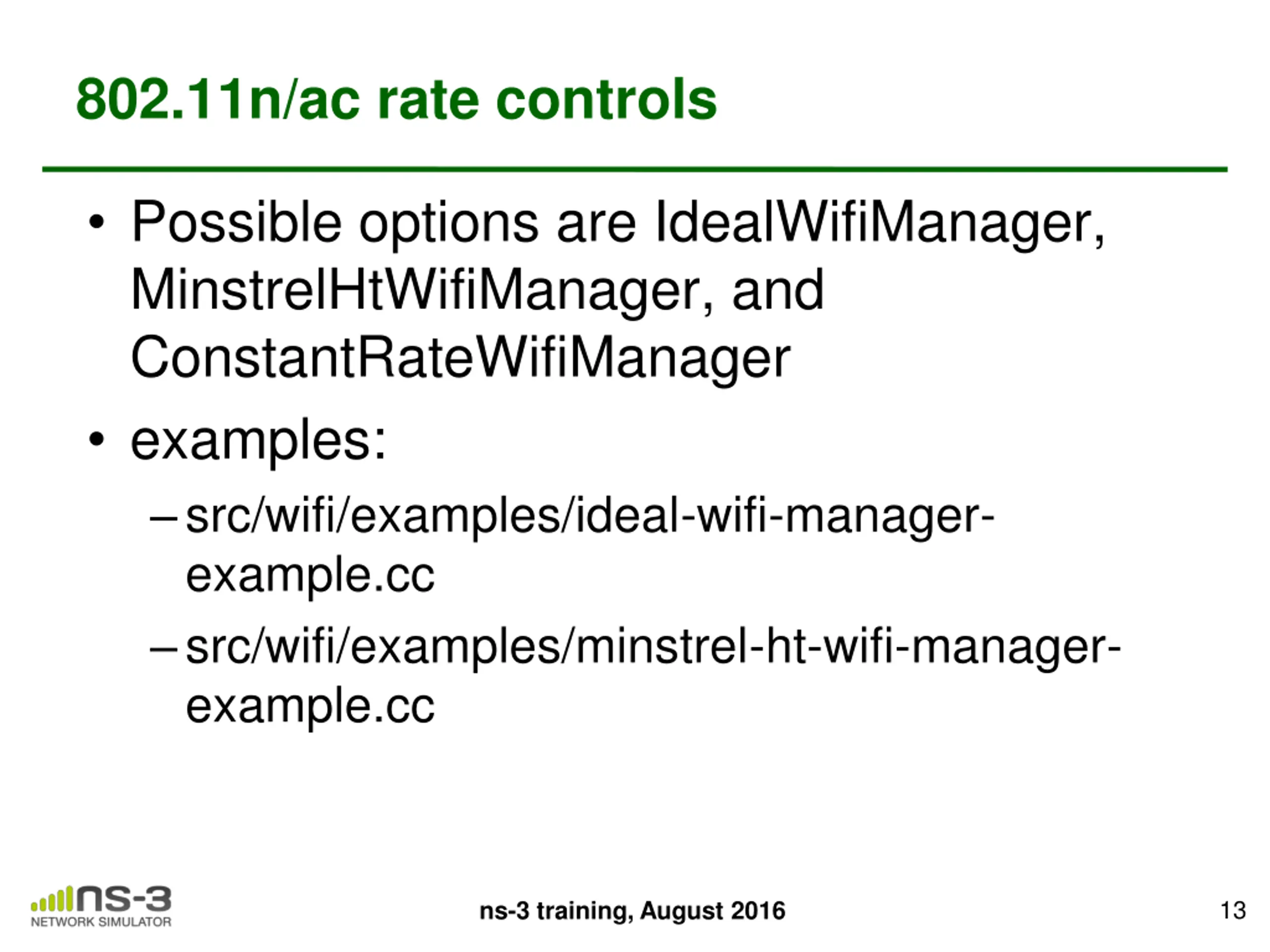 802.11n/ac rate controls

• Possible options are IdealWifiManager, MinstrelHtWifiManager, and ConstantRateWifiManager

• examples:

– src/wifi/examples/ideal-wifi-manager-example.cc

– src/wifi/examples/minstrel-ht-wifi-manager-example.cc

ns-3
NETWORK SIMULATOR

ns-3 training, August 2016

13